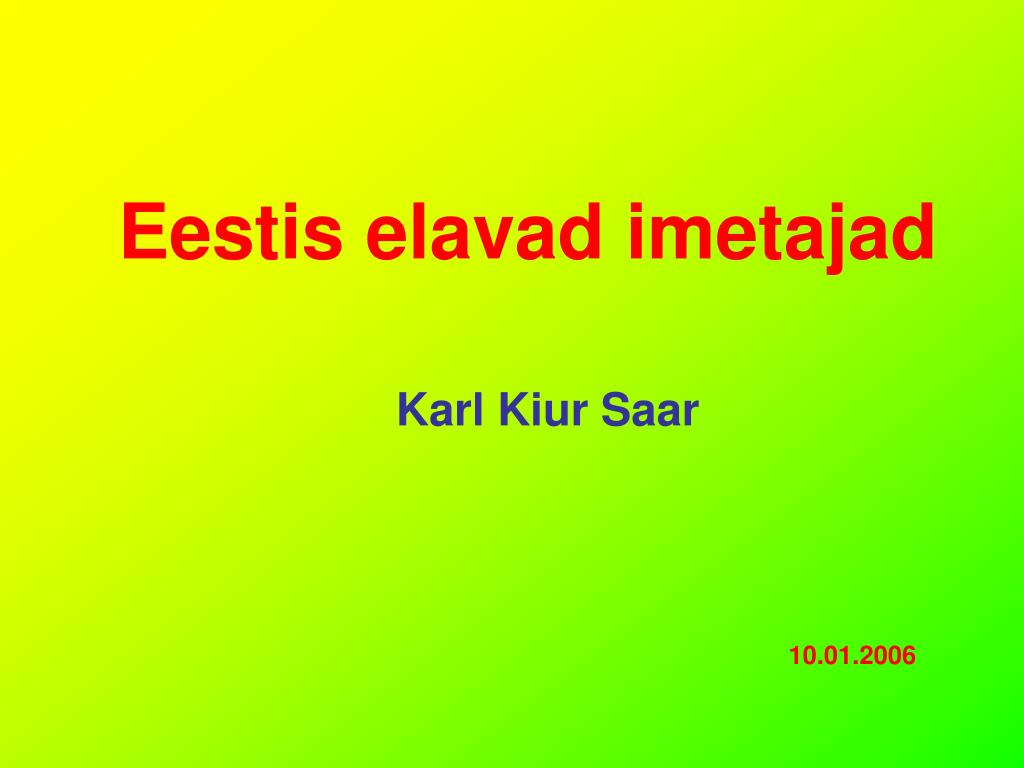 Eestis elavad imetajad

Karl Kiur Saar

10.01.2006